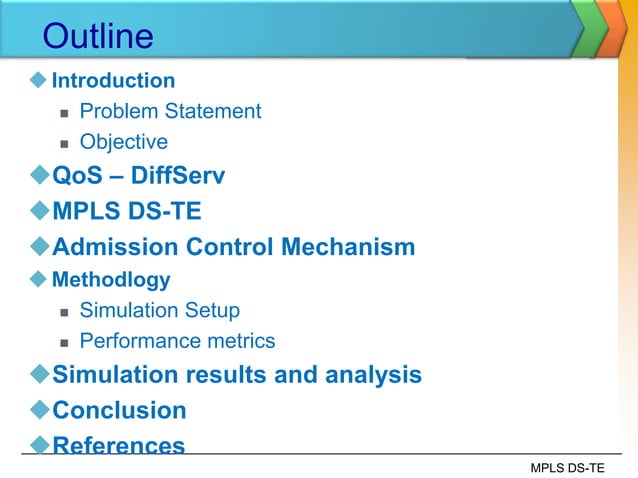 Outline

Introduction
Problem Statement
Objective
QoS – DiffServ
MPLS DS-TE
Admission Control Mechanism
Methodlogy
Simulation Setup
Performance metrics
Simulation results and analysis
Conclusion
References

MPLS DS-TE